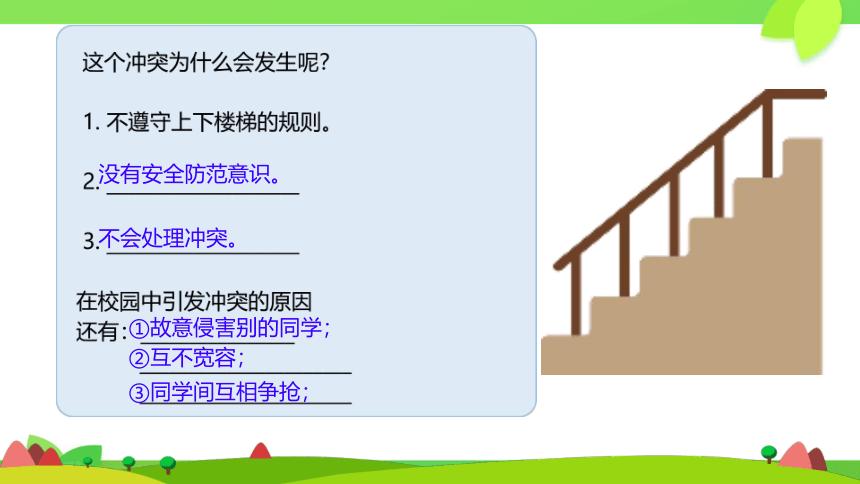 这个冲突为什么会发生呢？

1. 不遵守上下楼梯的规则。

2. 没有安全防范意识。

3. 不会处理冲突。

在校园中引发冲突的原因还有：①故意侵害别的同学；
②互不宽容；
③同学间互相争抢；